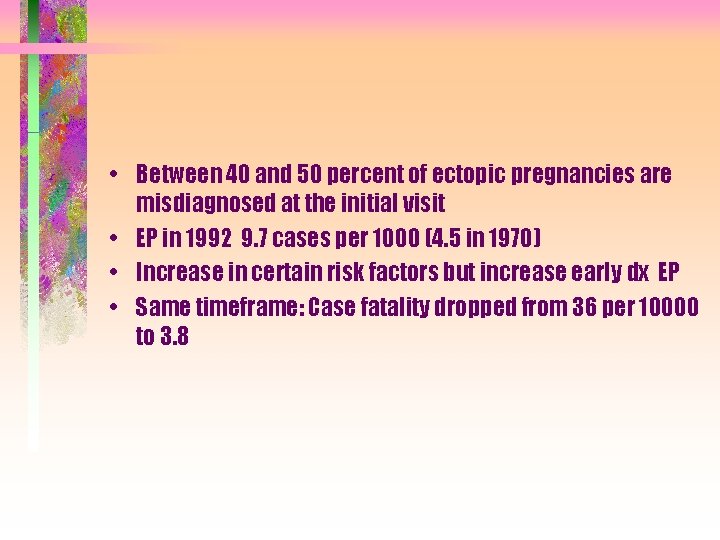 • Between 40 and 50 percent of ectopic pregnancies are misdiagnosed at the initial visit
• EP in 1992 9.7 cases per 1000 (4.5 in 1970)
• Increase in certain risk factors but increase early dx EP
• Same timeframe: Case fatality dropped from 36 per 10000 to 3.8